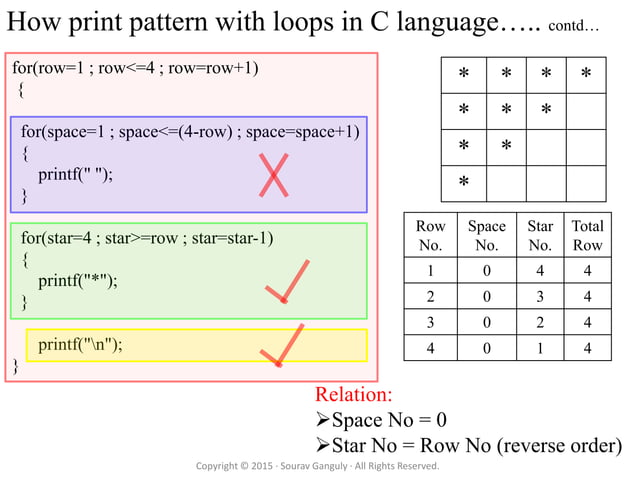 How print pattern with loops in C language….. contd…

for(row=1 ; row<=4 ; row=row+1)
{
for(space=1 ; space<=(4-row) ; space=space+1)
{
printf(" ");
}
for(star=4 ; star>=row ; star=star-1)
{
printf("*");
}
printf("\n");
}

| * | * | * | * |
|---|---|---|---|
| * | * | * | |
| * | * | | |
| * | | | |

| Row No. | Space No. | Star No. | Total Row |
|---|---|---|---|
| 1 | 0 | 4 | 4 |
| 2 | 0 | 3 | 4 |
| 3 | 0 | 2 | 4 |
| 4 | 0 | 1 | 4 |

Relation:
➢Space No = 0
➢Star No = Row No (reverse order)

Copyright © 2015 · Sourav Ganguly · All Rights Reserved.